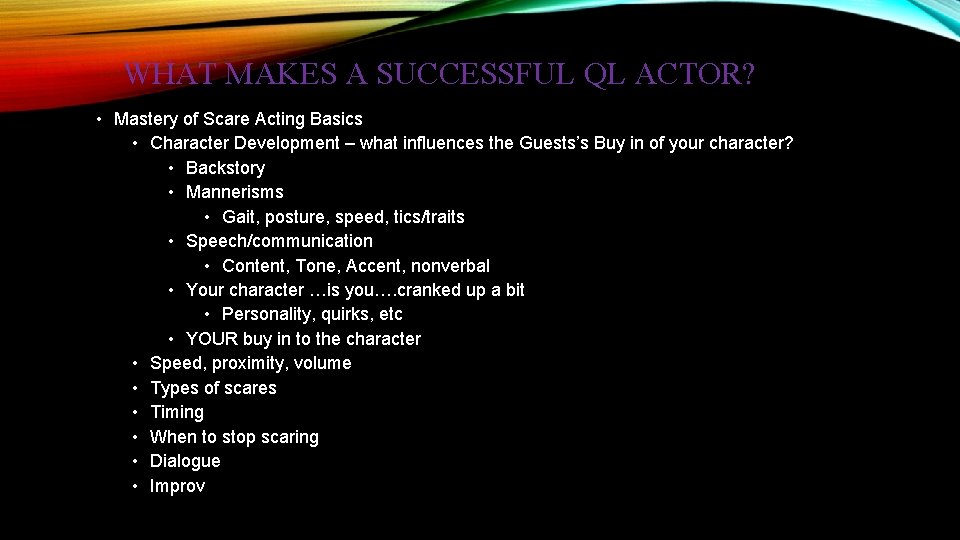 WHAT MAKES A SUCCESSFUL QL ACTOR?

• Mastery of Scare Acting Basics
• Character Development – what influences the Guests's Buy in of your character?
• Backstory
• Mannerisms
• Gait, posture, speed, tics/traits
• Speech/communication
• Content, Tone, Accent, nonverbal
• Your character …is you….cranked up a bit
• Personality, quirks, etc
• YOUR buy in to the character
• Speed, proximity, volume
• Types of scares
• Timing
• When to stop scaring
• Dialogue
• Improv